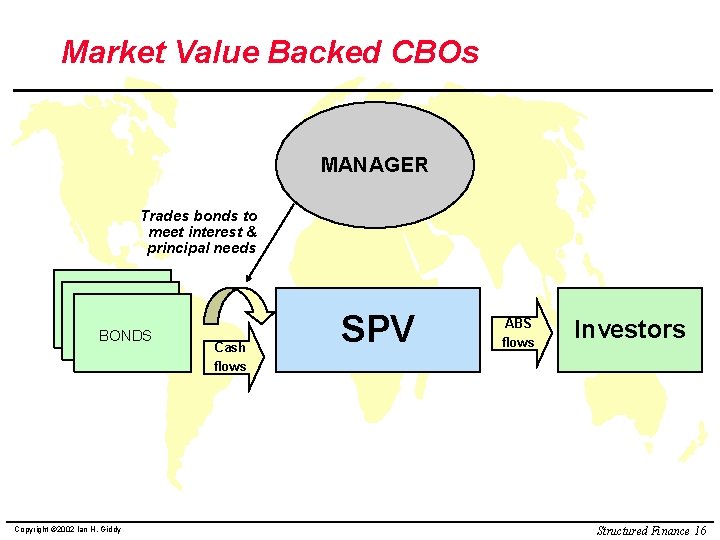 Market Value Backed CBOs

MANAGER

Trades bonds to meet interest & principal needs

BONDS

Cash flows

SPV

ABS flows

Investors

Copyright ©2002 Ian H. Giddy

Structured Finance 16